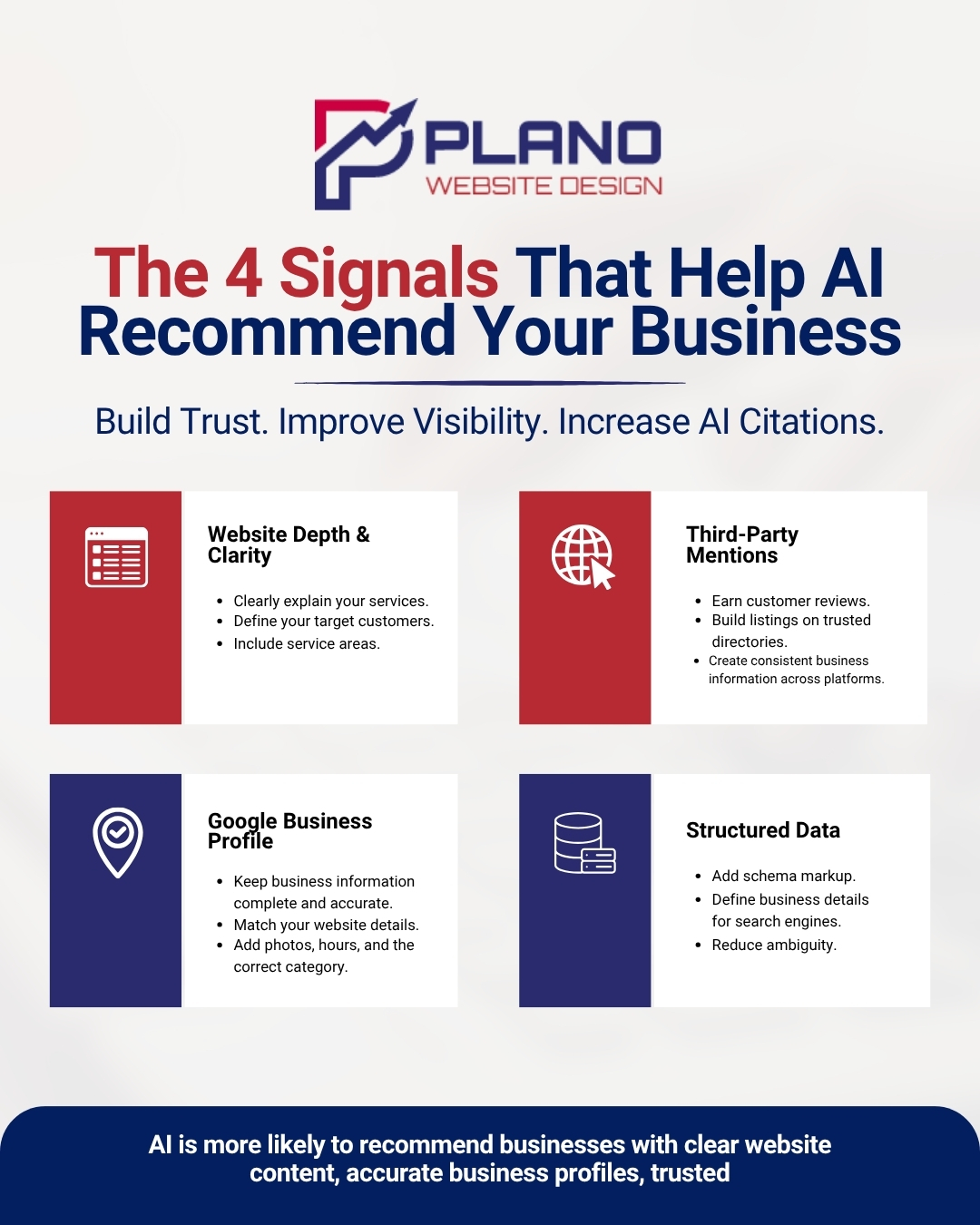 PLANO
WEBSITE DESIGN

The 4 Signals That Help AI Recommend Your Business

Build Trust. Improve Visibility. Increase AI Citations.

Website Depth & Clarity

- Clearly explain your services.
- Define your target customers.
- Include service areas.

Third-Party Mentions

- Earn customer reviews.
- Build listings on trusted directories.
- Create consistent business information across platforms.

Google Business Profile

- Keep business information complete and accurate.
- Match your website details.
- Add photos, hours, and the correct category.

Structured Data

- Add schema markup.
- Define business details for search engines.
- Reduce ambiguity.

AI is more likely to recommend businesses with clear website content, accurate business profiles, trusted